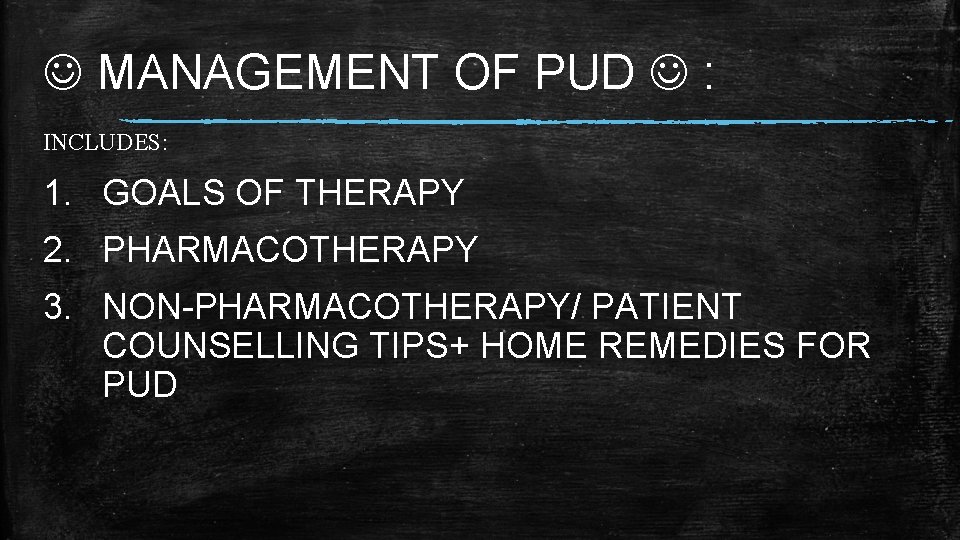 ☺ MANAGEMENT OF PUD ☺ :

INCLUDES:

1. GOALS OF THERAPY
2. PHARMACOTHERAPY
3. NON-PHARMACOTHERAPY/ PATIENT COUNSELLING TIPS+ HOME REMEDIES FOR PUD